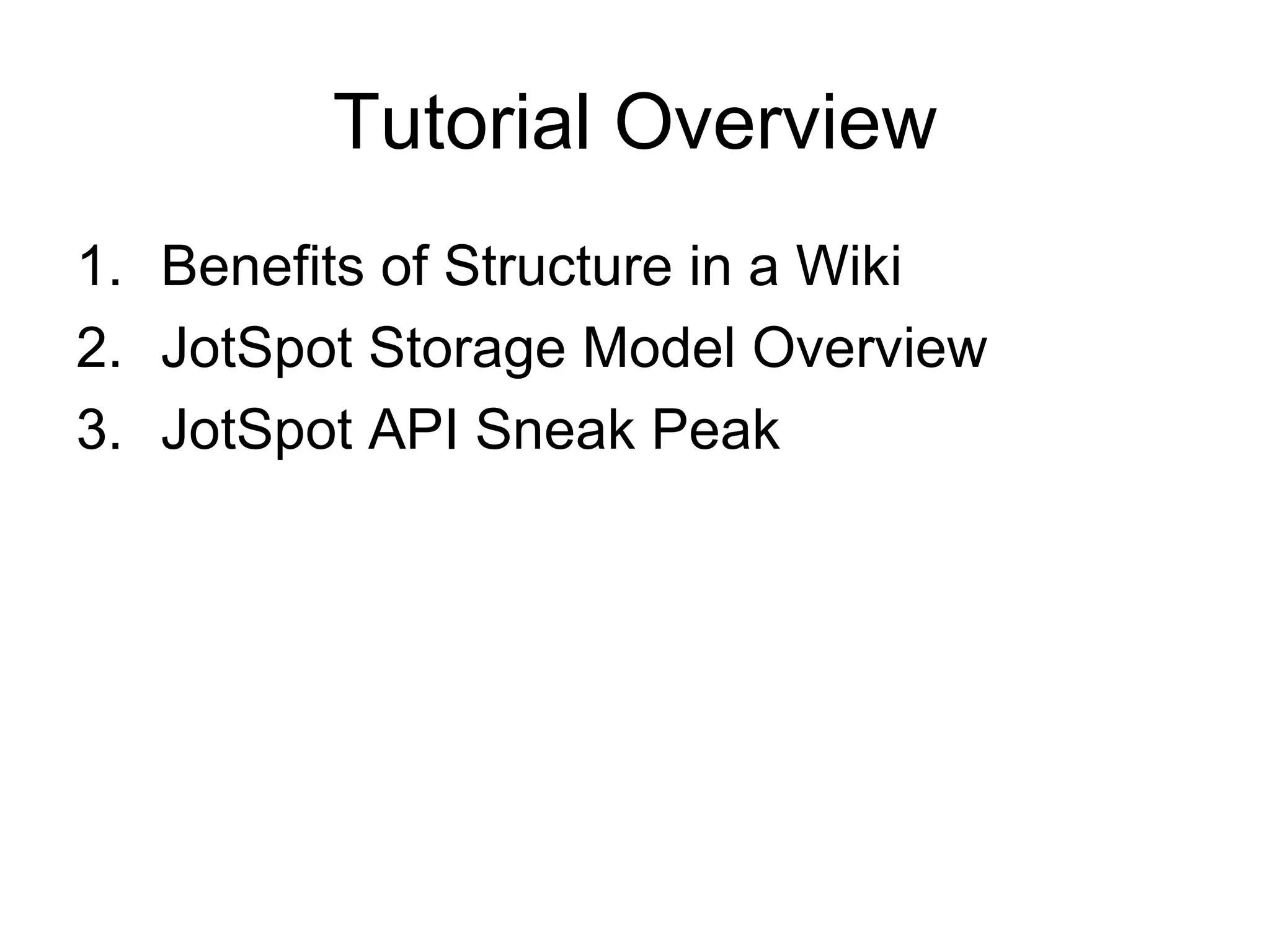 Tutorial Overview

1. Benefits of Structure in a Wiki
2. JotSpot Storage Model Overview
3. JotSpot API Sneak Peak